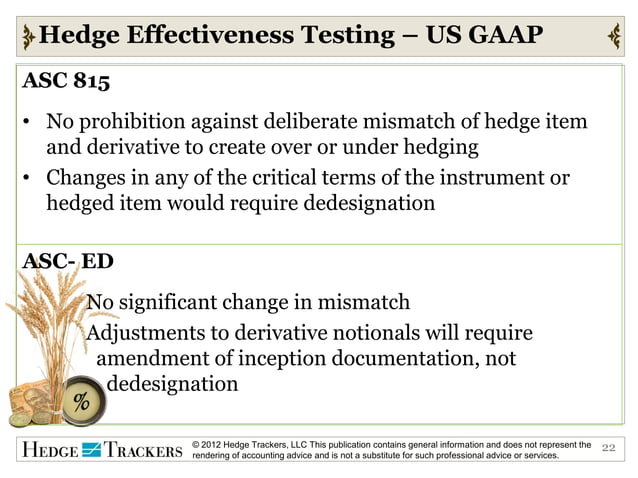 Hedge Effectiveness Testing – US GAAP

ASC 815

• No prohibition against deliberate mismatch of hedge item and derivative to create over or under hedging
• Changes in any of the critical terms of the instrument or hedged item would require dedesignation

ASC- ED

No significant change in mismatch
Adjustments to derivative notionals will require amendment of inception documentation, not dedesignation

%

HEDGE TRACKERS

© 2012 Hedge Trackers, LLC This publication contains general information and does not represent the rendering of accounting advice and is not a substitute for such professional advice or services.

22